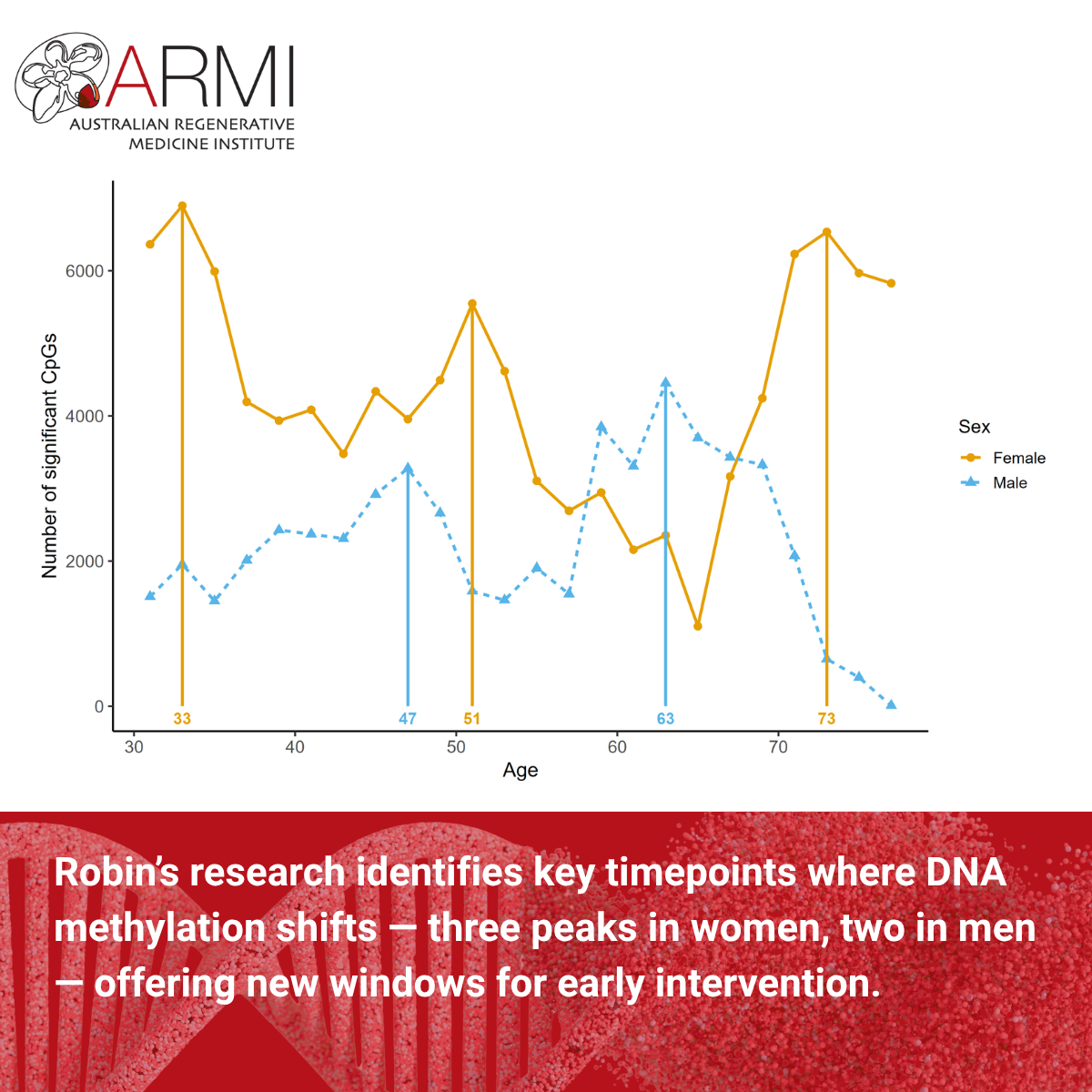 ARMI
AUSTRALIAN REGENERATIVE MEDICINE INSTITUTE

Number of significant CpGs

6000
4000
2000
0

33 47 51 63 73

30 40 50 60 70

Age

Sex
Female
Male

Robin's research identifies key timepoints where DNA methylation shifts — three peaks in women, two in men — offering new windows for early intervention.